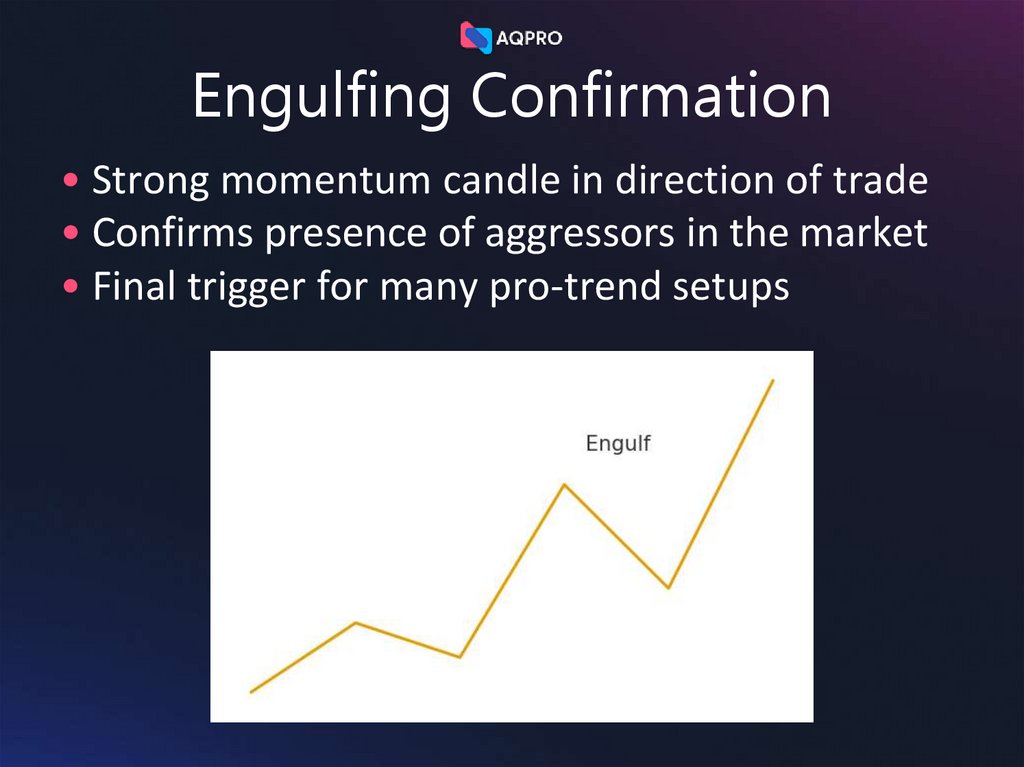 AQPRO

Engulfing Confirmation

• Strong momentum candle in direction of trade
• Confirms presence of aggressors in the market
• Final trigger for many pro-trend setups

Engulf